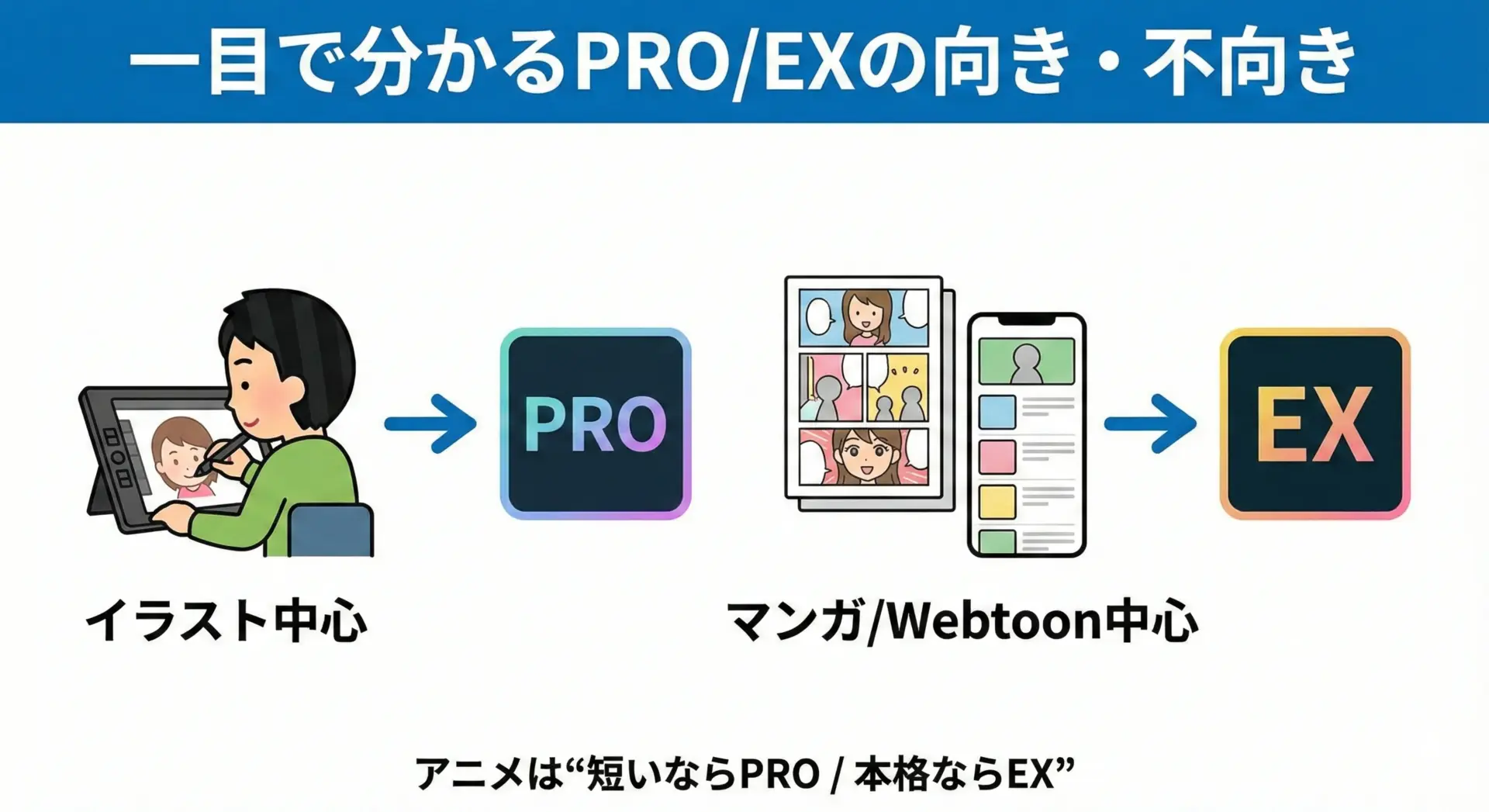 一目で分かるPRO/EXの向き・不向き

PRO

EX

イラスト中心

マンガ/Webtoon中心

アニメは“短いならPRO / 本格ならEX”